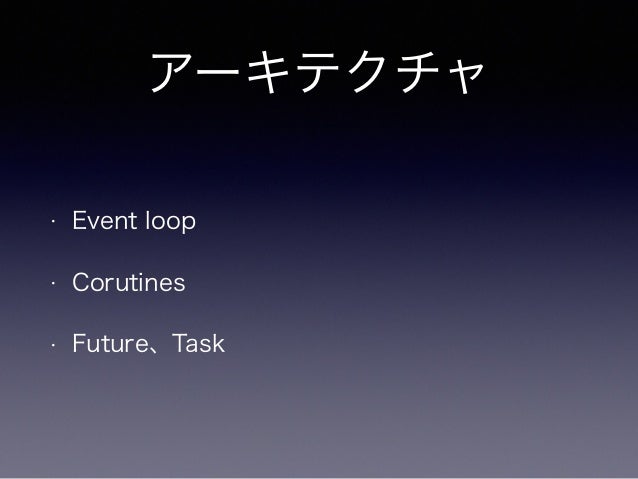 アーキテクチャ

· Event loop

· Corutines

· Future、Task